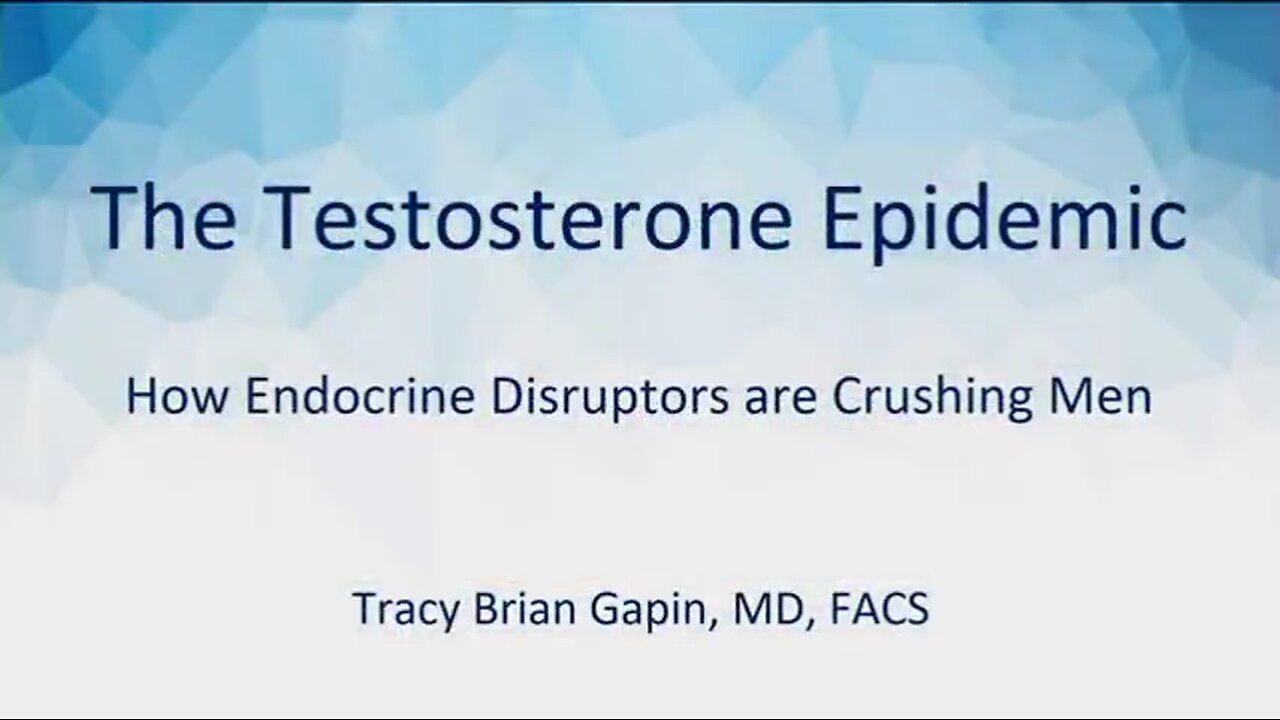 The Testosterone Epidemic

How Endocrine Disruptors are Crushing Men

Tracy Brian Gapin, MD, FACS